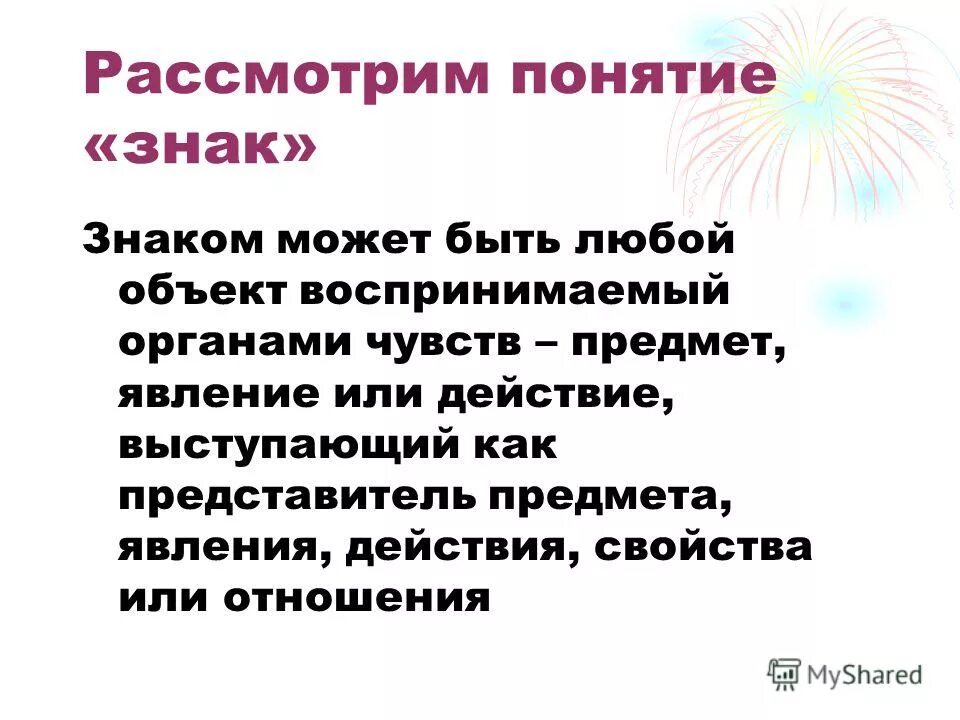 Рассмотрим понятие «знак»

Знаком может быть любой объект воспринимаемый органами чувств – предмет, явление или действие, выступающий как представитель предмета, явления, действия, свойства или отношения

MyShared